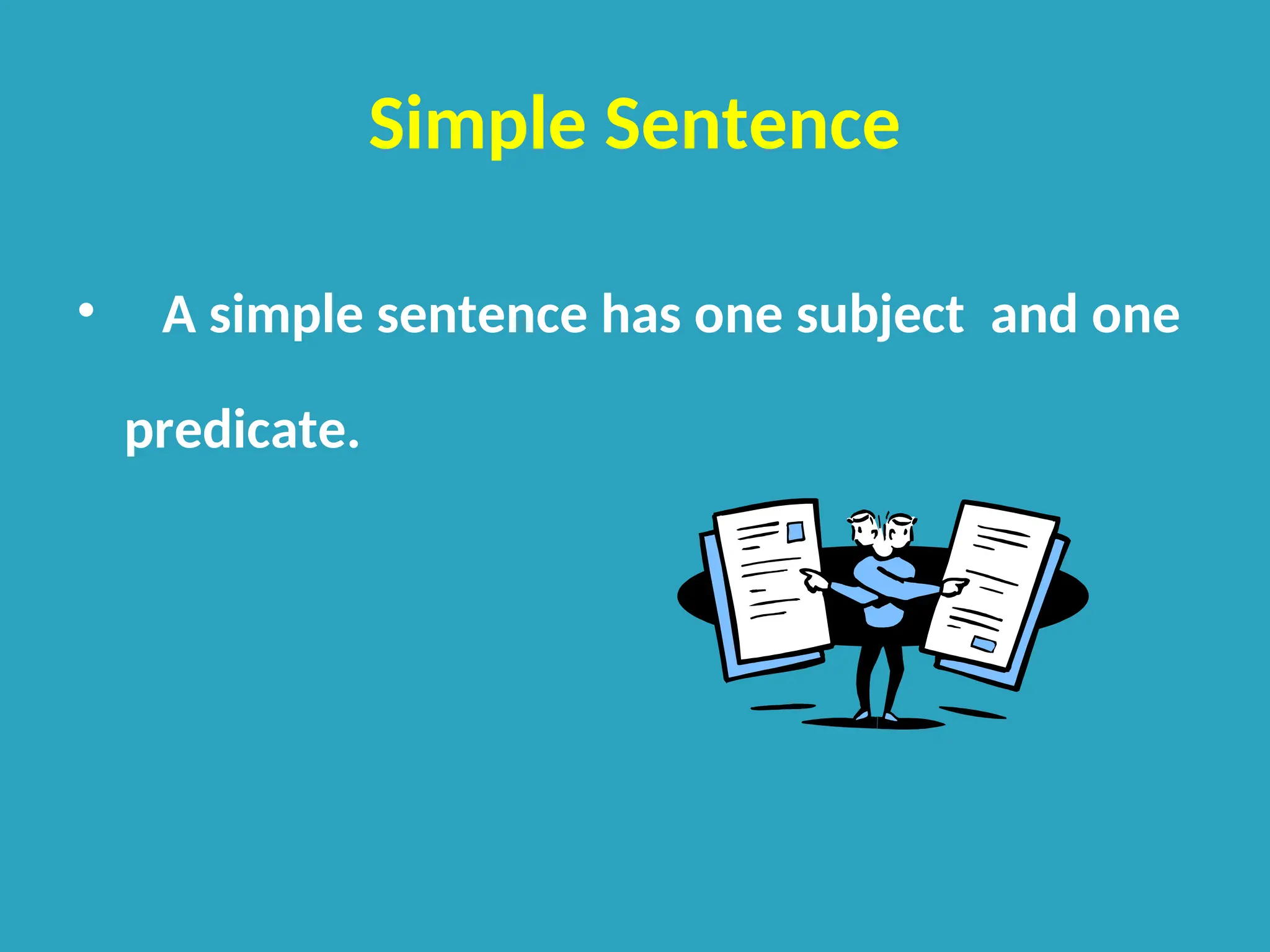 Simple Sentence

• A simple sentence has one subject and one predicate.